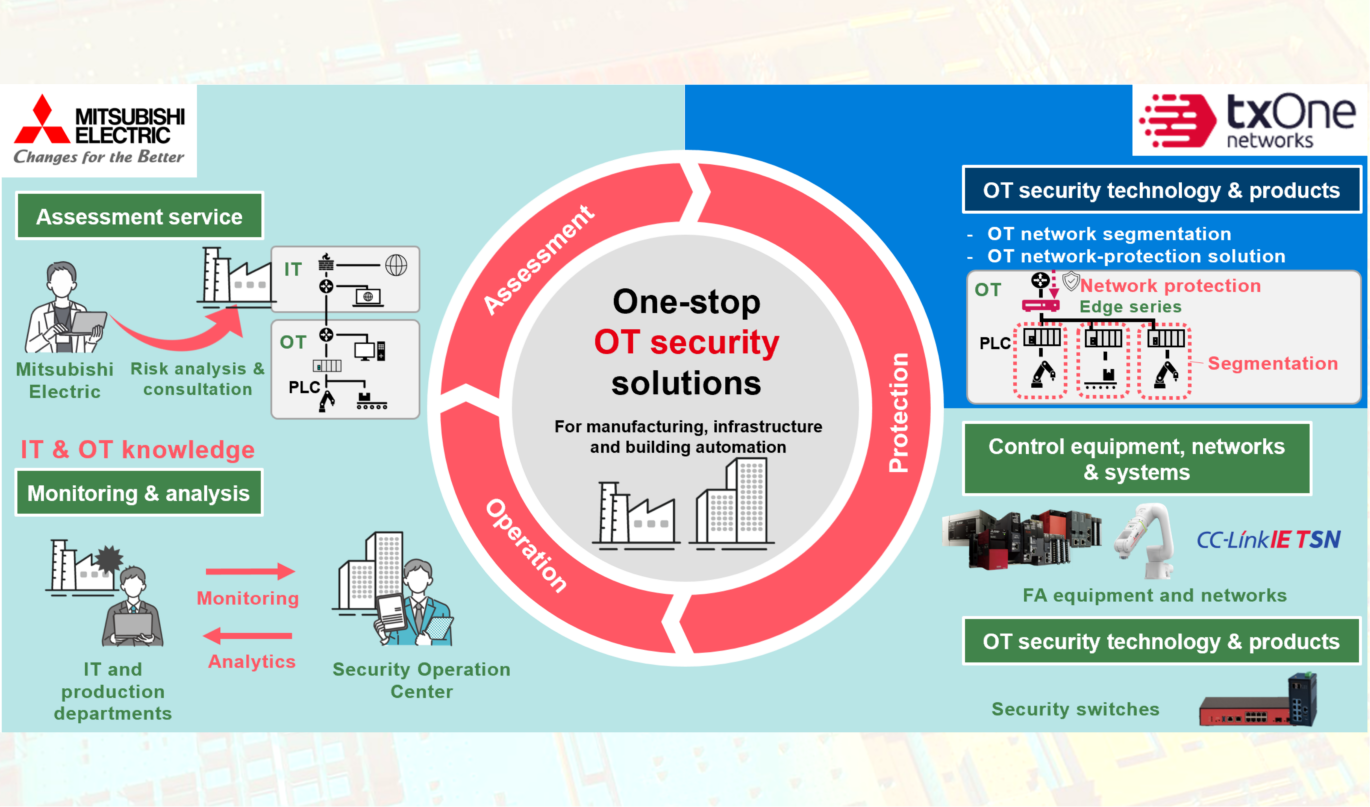 MITSUBISHI ELECTRIC
Changes for the Better

Assessment service

IT

OT

PLC

Mitsubishi Electric

Risk analysis & consultation

IT & OT knowledge

Monitoring & analysis

Monitoring

Analytics

IT and production departments

Security Operation Center

Assessment

Protection

Operation

One-stop
OT security
solutions

For manufacturing, infrastructure and building automation

txOne networks

OT security technology & products

- OT network segmentation
- OT network-protection solution

OT

Network protection
Edge series

PLC

Segmentation

Control equipment, networks & systems

CC-Link IE TSN

FA equipment and networks

OT security technology & products

Security switches